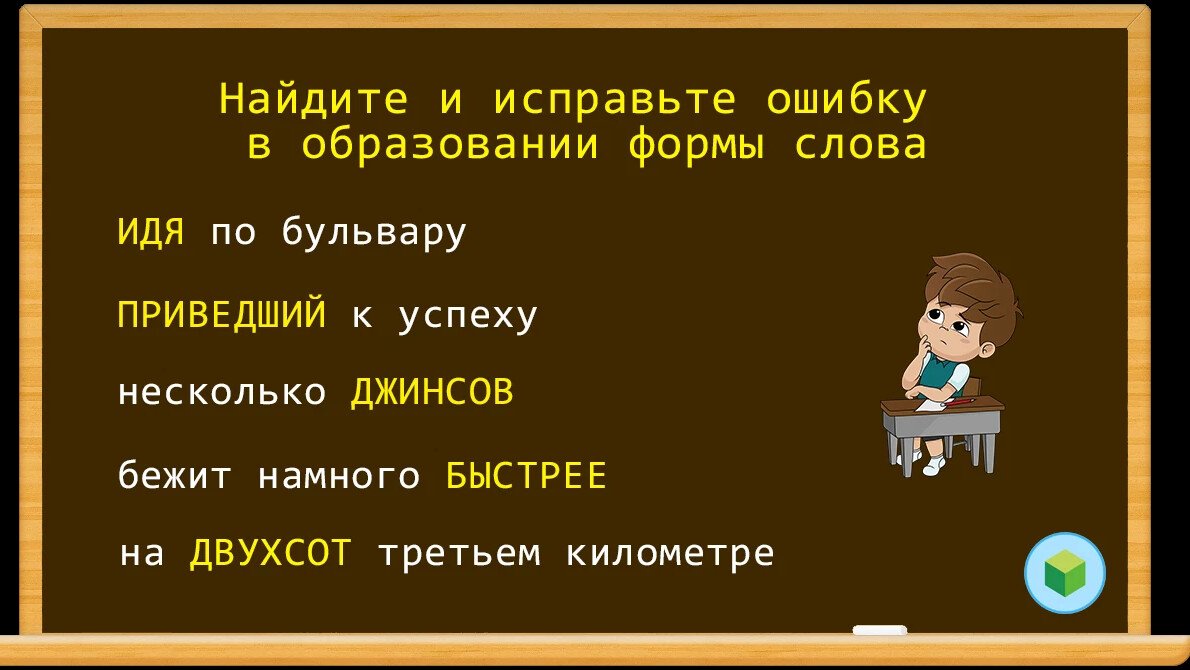 Найдите и исправьте ошибку в образовании формы слова

ИДЯ по бульвару

ПРИВЕДШИЙ к успеху

несколько ДЖИНСОВ

бежит намного БЫСТРЕЕ

на ДВУХСОТ третьем километре